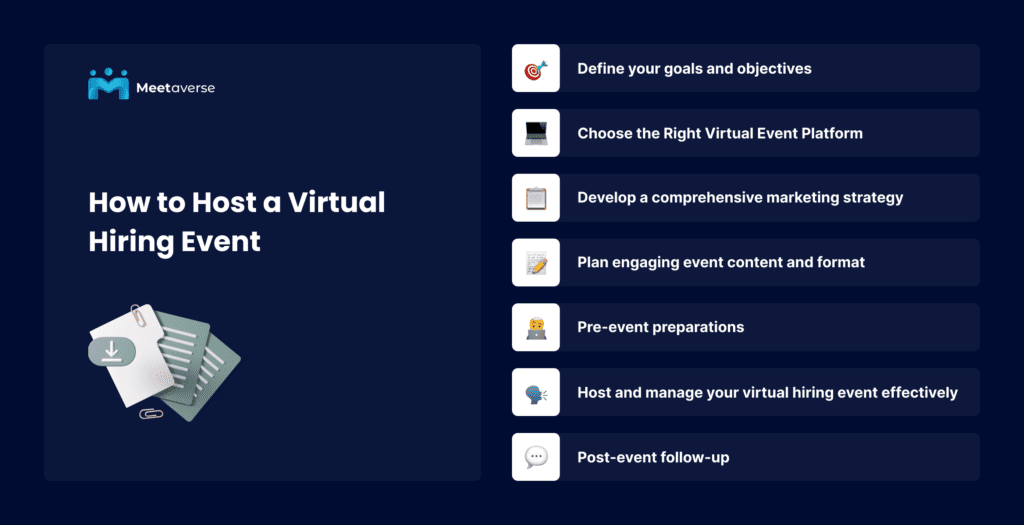 Meetaverse

How to Host a Virtual Hiring Event

Define your goals and objectives

Choose the Right Virtual Event Platform

Develop a comprehensive marketing strategy

Plan engaging event content and format

Pre-event preparations

Host and manage your virtual hiring event effectively

Post-event follow-up